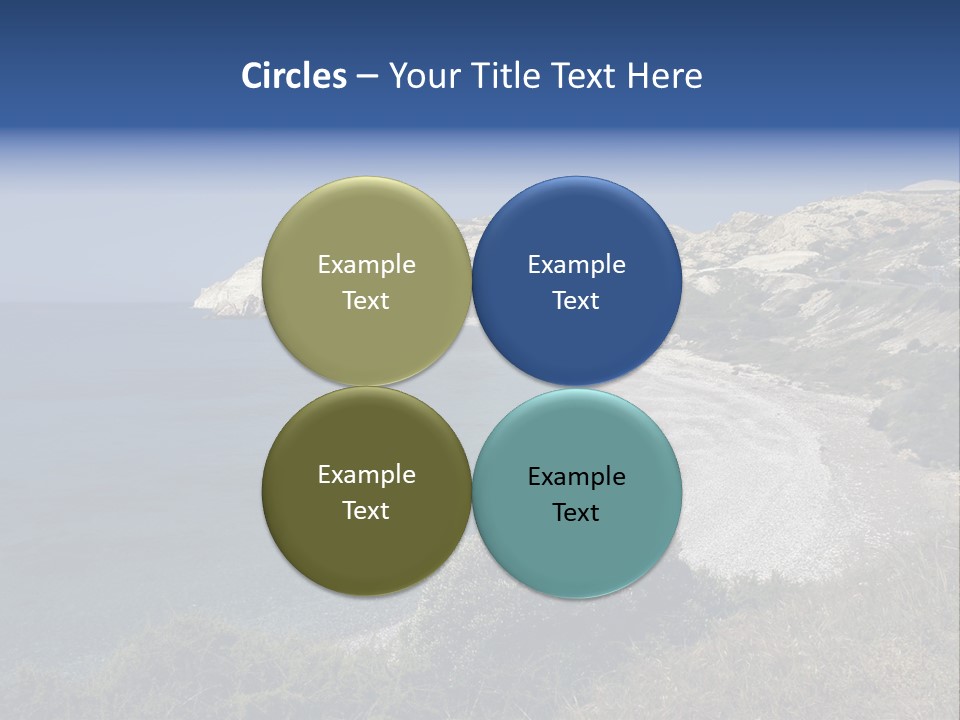 Circles – Your Title Text Here

Example Text

Example Text

Example Text

Example Text